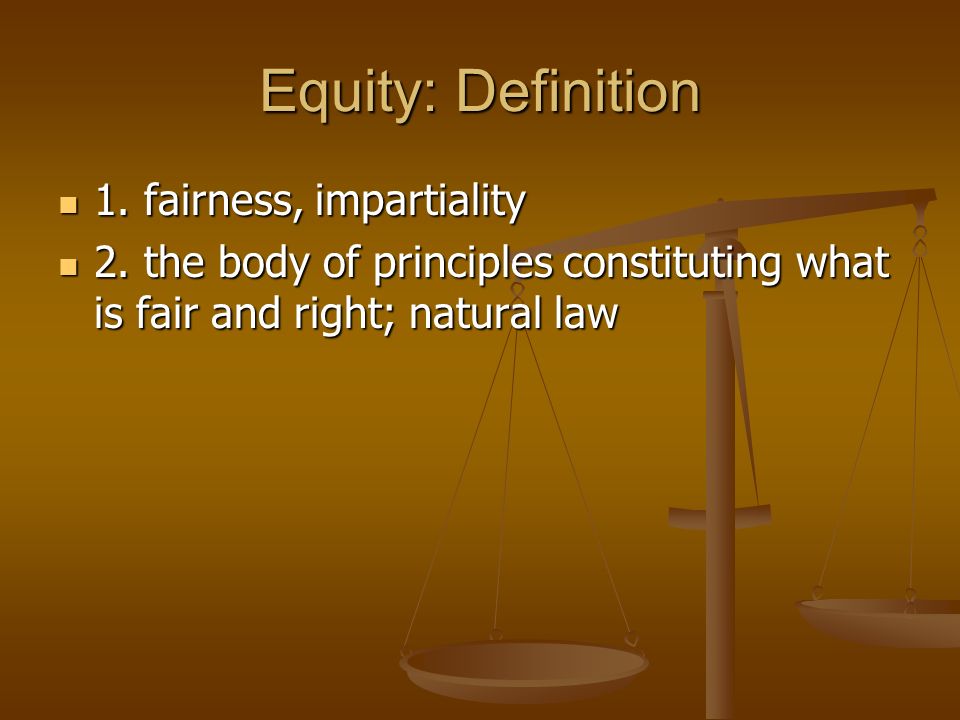 Equity: Definition

1. fairness, impartiality

2. the body of principles constituting what is fair and right; natural law